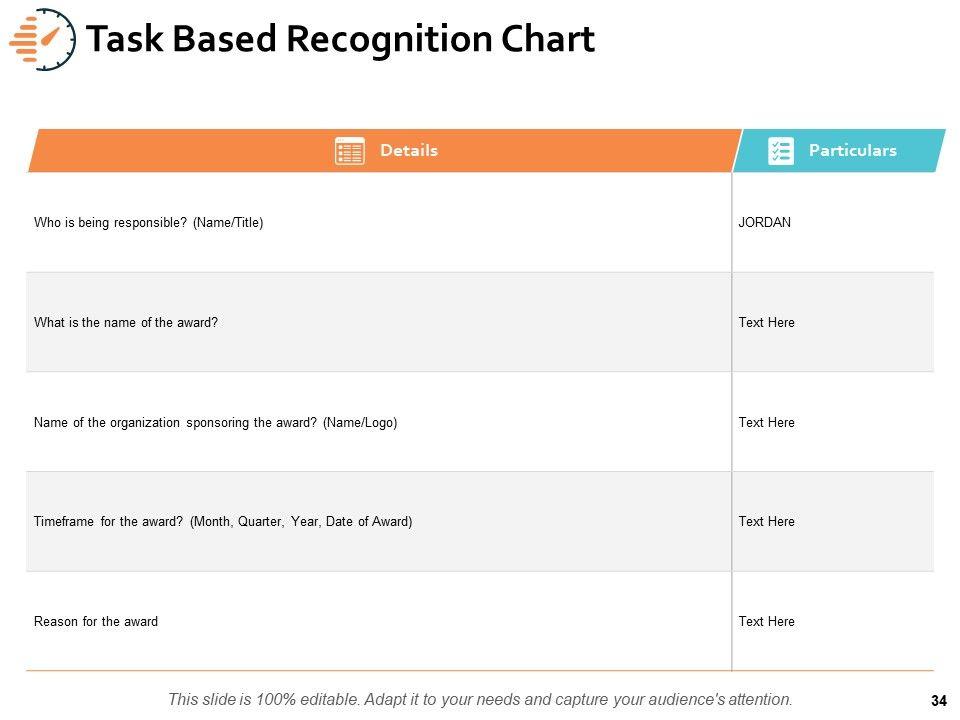 Task Based Recognition Chart

| Details | Particulars |
|---|---|
| Who is being responsible? (Name/Title) | JORDAN |
| What is the name of the award? | Text Here |
| Name of the organization sponsoring the award? (Name/Logo) | Text Here |
| Timeframe for the award? (Month, Quarter, Year, Date of Award) | Text Here |
| Reason for the award | Text Here |

This slide is 100% editable. Adapt it to your needs and capture your audience's attention.

34